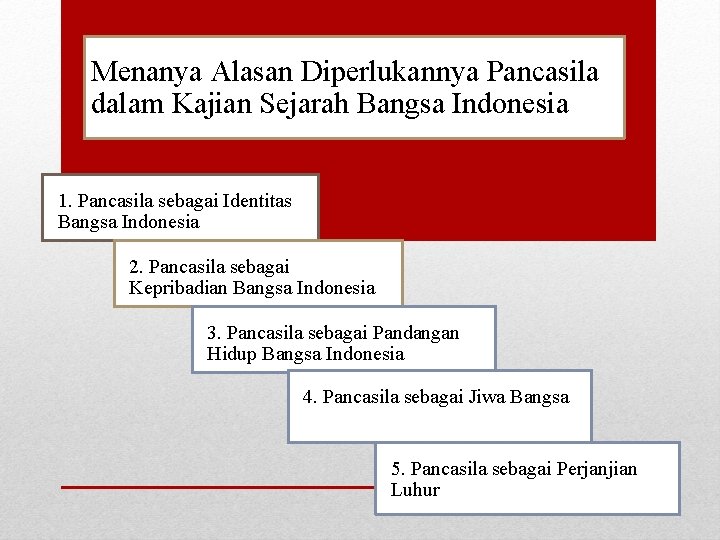 Menanya Alasan Diperlukannya Pancasila dalam Kajian Sejarah Bangsa Indonesia

1. Pancasila sebagai Identitas Bangsa Indonesia

2. Pancasila sebagai Kepribadian Bangsa Indonesia

3. Pancasila sebagai Pandangan Hidup Bangsa Indonesia

4. Pancasila sebagai Jiwa Bangsa

5. Pancasila sebagai Perjanjian Luhur